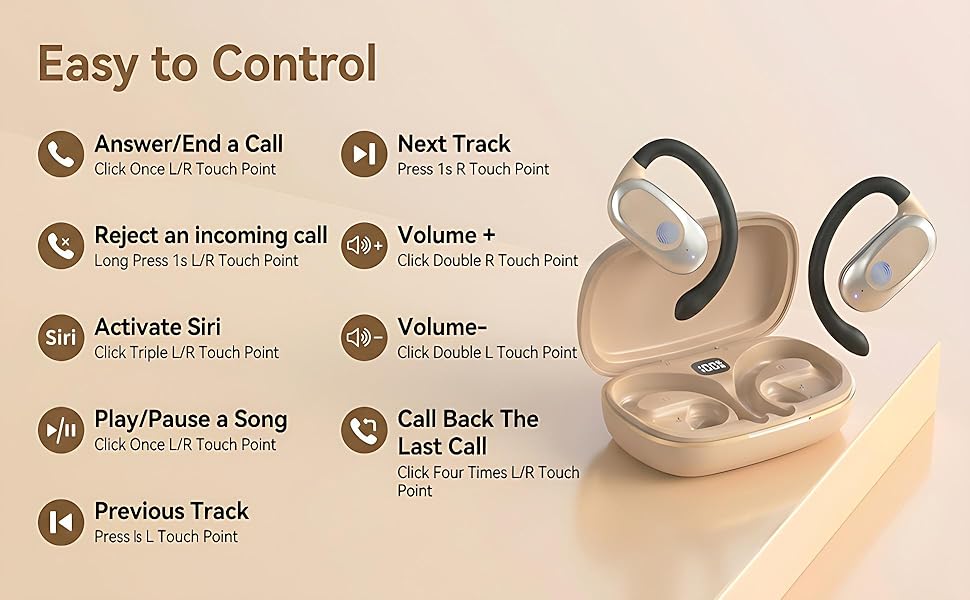 Easy to Control

Answer/End a Call
Click Once L/R Touch Point

Reject an incoming call
Long Press 1s L/R Touch Point

Siri
Activate Siri
Click Triple L/R Touch Point

Play/Pause a Song
Click Once L/R Touch Point

Previous Track
Press ls L Touch Point

Next Track
Press 1s R Touch Point

Volume +
Click Double R Touch Point

Volume-
Click Double L Touch Point

Call Back The Last Call
Click Four Times L/R Touch Point

100